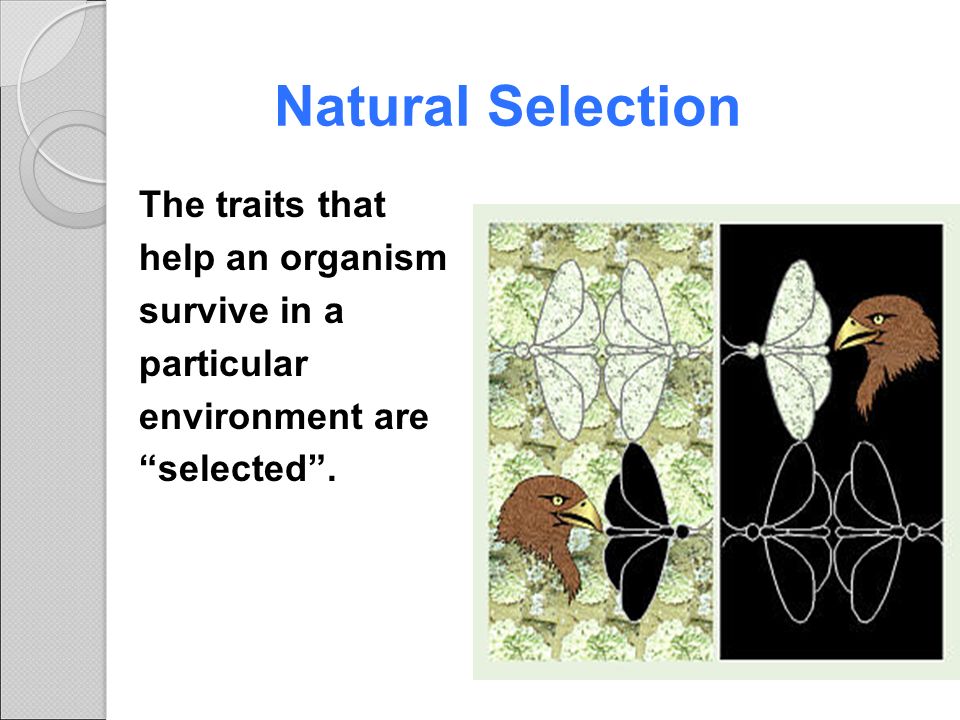 Natural Selection

The traits that help an organism survive in a particular environment are “selected”.